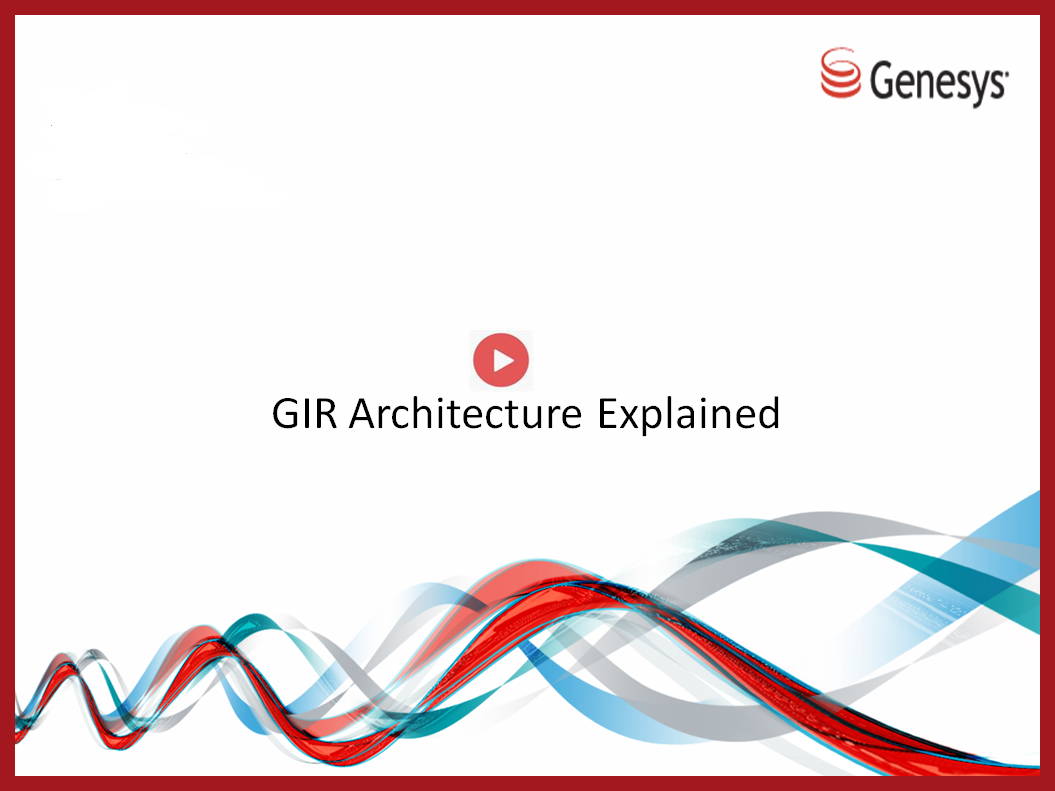 Genesys

GIR Architecture Explained